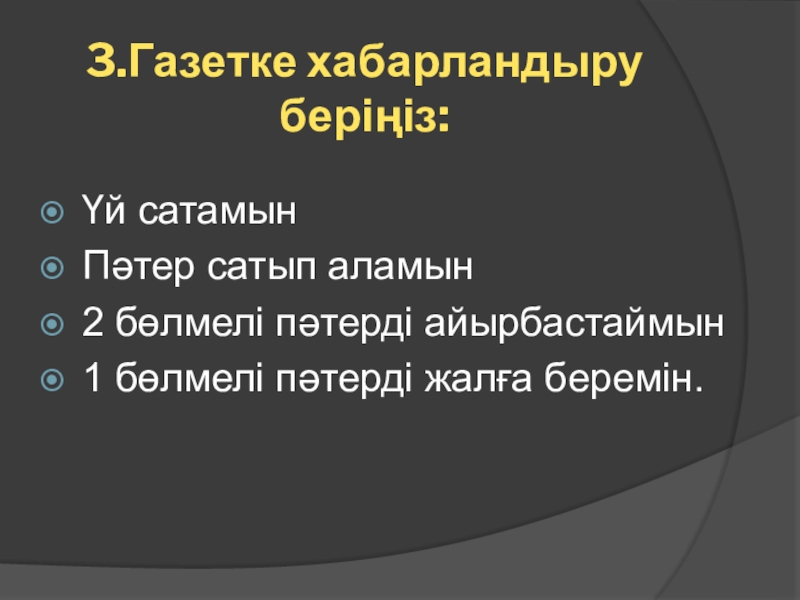 3.Газетке хабарландыру беріңіз:

Үй сатамын
Пәтер сатып аламын
2 бөлмелі пәтерді айырбастаймын
1 бөлмелі пәтерді жалға беремін.